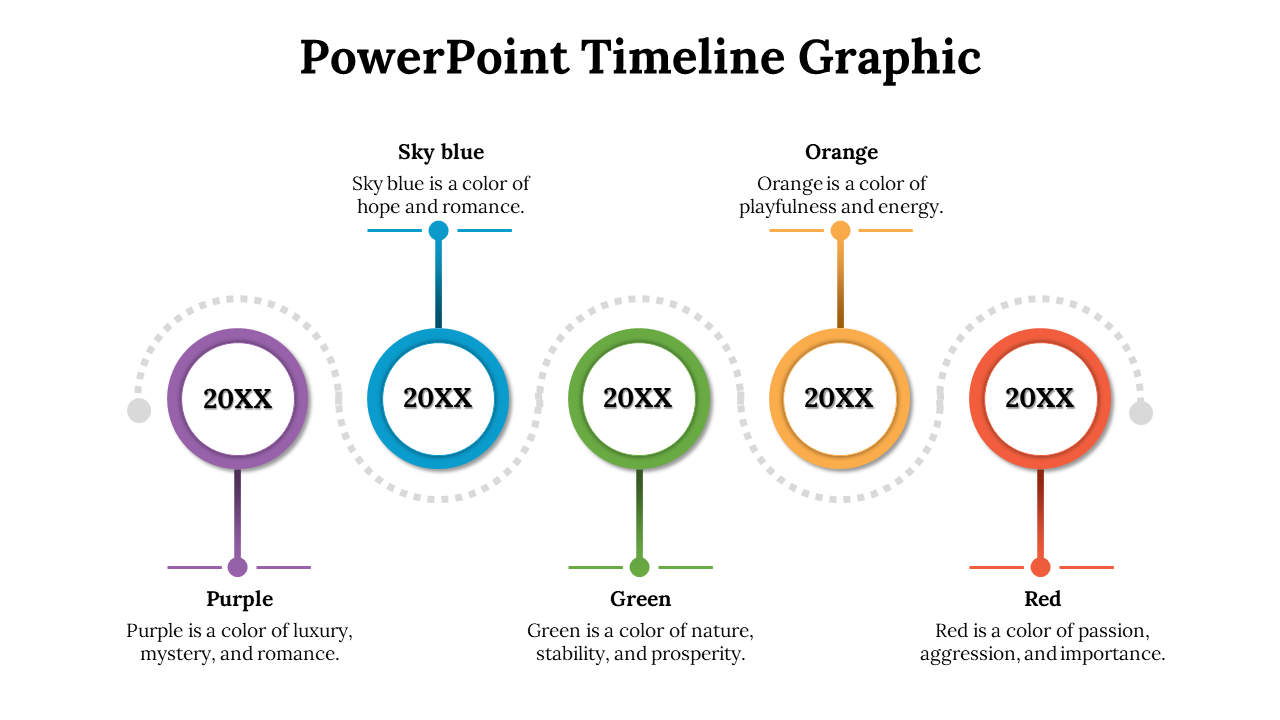 PowerPoint Timeline Graphic

Sky blue
Sky blue is a color of hope and romance.

Orange
Orange is a color of playfulness and energy.

20XX

20XX

20XX

20XX

20XX

Purple
Purple is a color of luxury, mystery, and romance.

Green
Green is a color of nature, stability, and prosperity.

Red
Red is a color of passion, aggression, and importance.